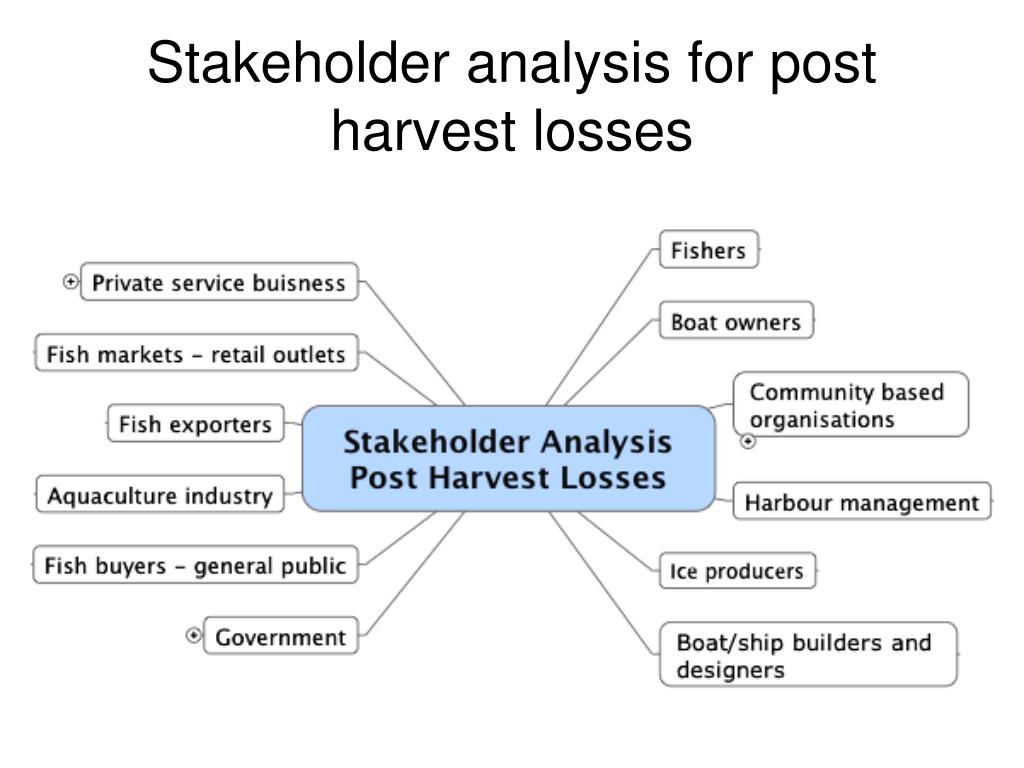 Stakeholder analysis for post harvest losses

Stakeholder Analysis Post Harvest Losses

Private service buisness

Fish markets – retail outlets

Fish exporters

Aquaculture industry

Fish buyers – general public

Government

Fishers

Boat owners

Community based organisations

Harbour management

Ice producers

Boat/ship builders and designers